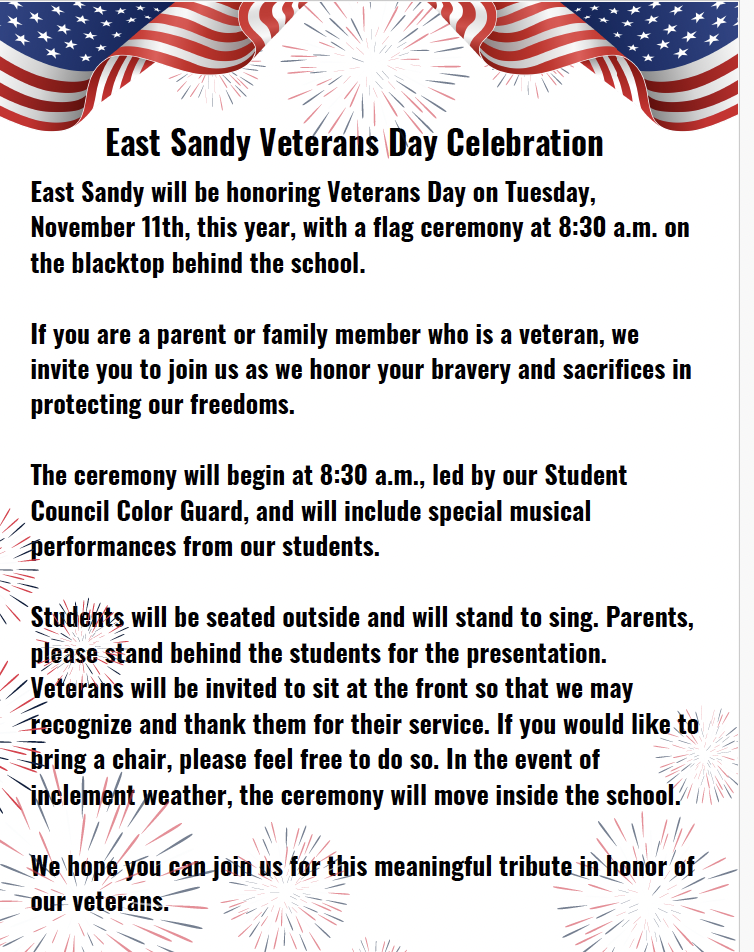 East Sandy Veterans Day Celebration

East Sandy will be honoring Veterans Day on Tuesday, November 11th, this year, with a flag ceremony at 8:30 a.m. on the blacktop behind the school.

If you are a parent or family member who is a veteran, we invite you to join us as we honor your bravery and sacrifices in protecting our freedoms.

The ceremony will begin at 8:30 a.m., led by our Student Council Color Guard, and will include special musical performances from our students.

Students will be seated outside and will stand to sing. Parents, please stand behind the students for the presentation. Veterans will be invited to sit at the front so that we may recognize and thank them for their service. If you would like to bring a chair, please feel free to do so. In the event of inclement weather, the ceremony will move inside the school.

We hope you can join us for this meaningful tribute in honor of our veterans.